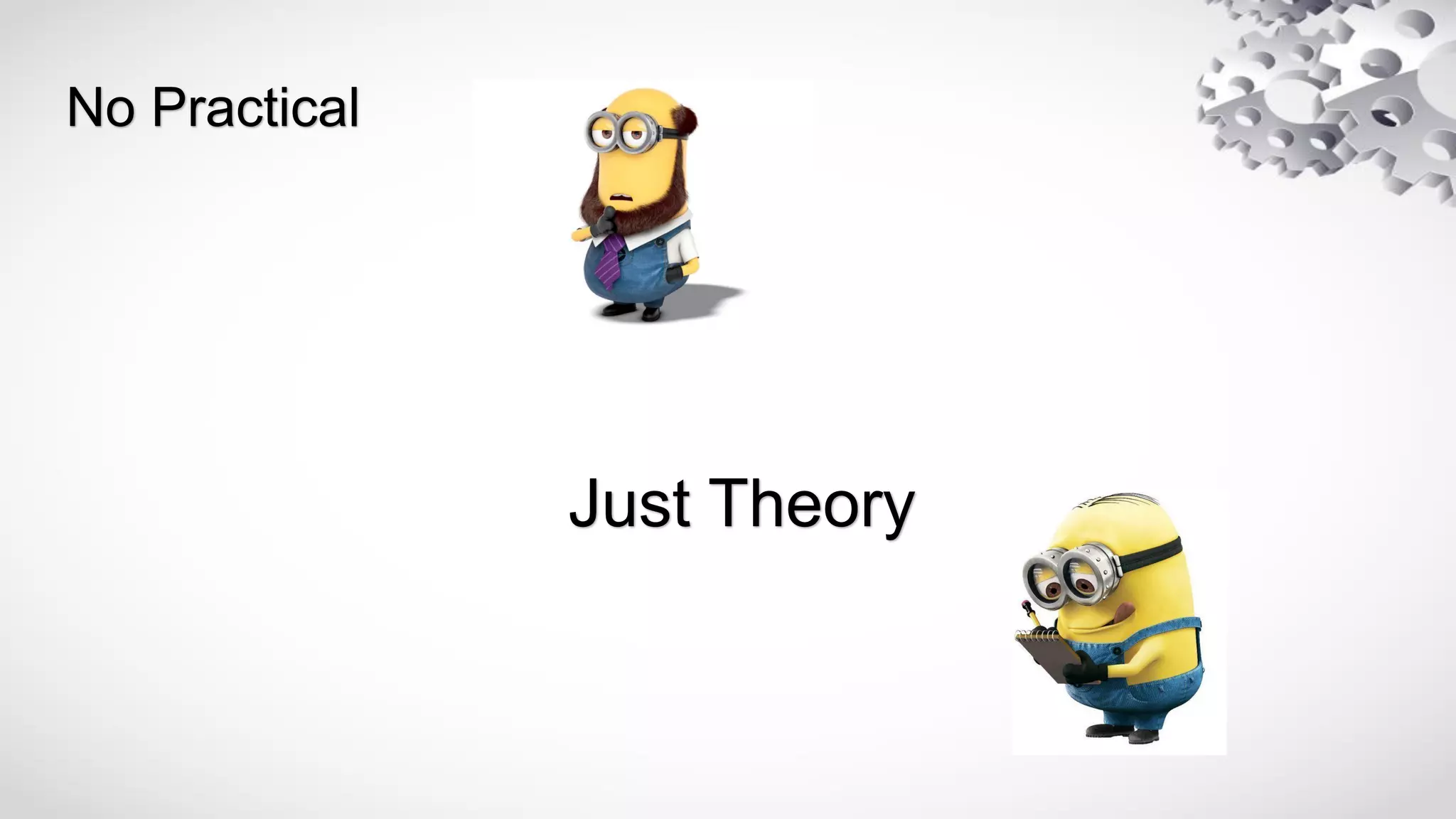 No Practical

Just Theory